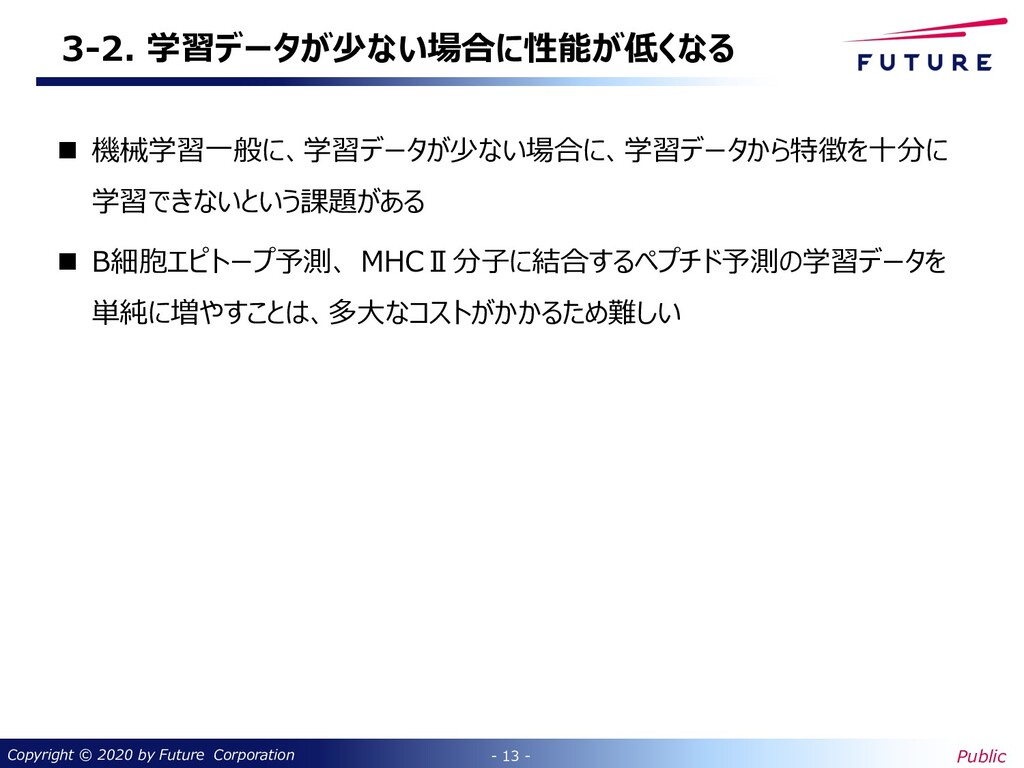 3-2. 学習データが少ない場合に性能が低くなる

FUTURE

■ 機械学習一般に、学習データが少ない場合に、学習データから特徴を十分に学習できないという課題がある

■ B細胞エピトープ予測、MHCⅡ分子に結合するペプチド予測の学習データを単純に増やすことは、多大なコストがかかるため難しい

Copyright © 2020 by Future Corporation

- 13 -

Public